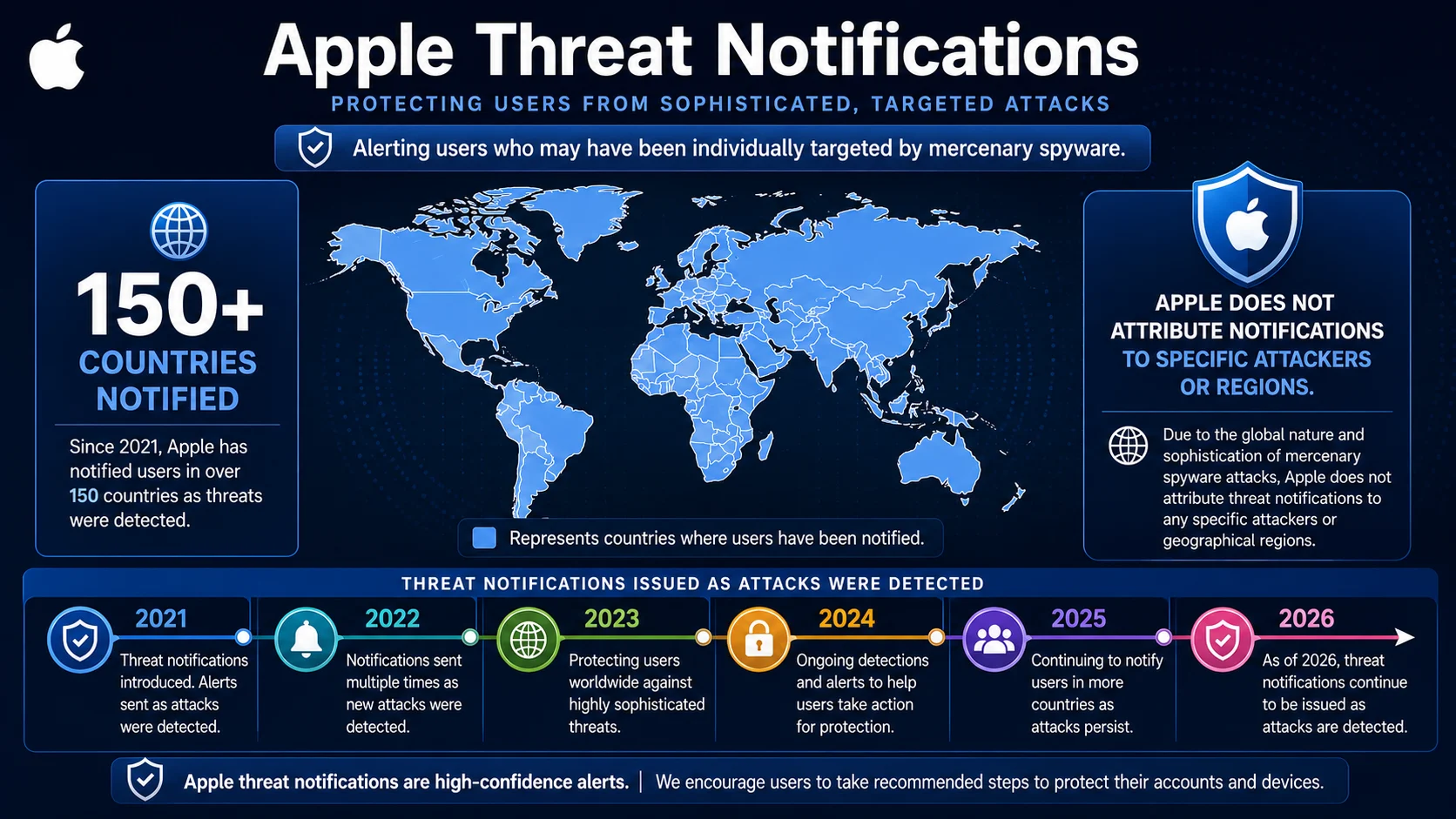 Apple Threat Notifications

PROTECTING USERS FROM SOPHISTICATED, TARGETED ATTACKS

Alerting users who may have been individually targeted by mercenary spyware.

150+
COUNTRIES NOTIFIED

Since 2021, Apple has notified users in over 150 countries as threats were detected.

Represents countries where users have been notified.

APPLE DOES NOT ATTRIBUTE NOTIFICATIONS TO SPECIFIC ATTACKERS OR REGIONS.

Due to the global nature and sophistication of mercenary spyware attacks, Apple does not attribute threat notifications to any specific attackers or geographical regions.

THREAT NOTIFICATIONS ISSUED AS ATTACKS WERE DETECTED

2021
Threat notifications introduced. Alerts sent as attacks were detected.

2022
Notifications sent multiple times as new attacks were detected.

2023
Protecting users worldwide against highly sophisticated threats.

2024
Ongoing detections and alerts to help users take action for protection.

2025
Continuing to notify users in more countries as attacks persist.

2026
As of 2026, threat notifications continue to be issued as attacks are detected.

Apple threat notifications are high-confidence alerts. | We encourage users to take recommended steps to protect their accounts and devices.